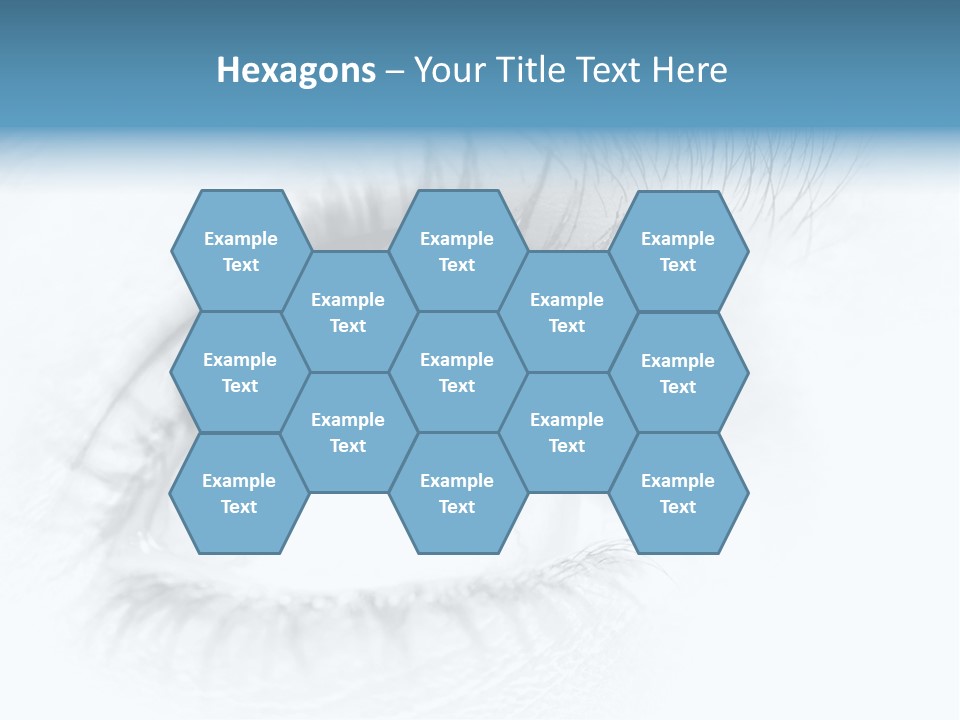 Hexagons – Your Title Text Here

Example Text

Example Text

Example Text

Example Text

Example Text

Example Text

Example Text

Example Text

Example Text

Example Text

Example Text

Example Text

Example Text